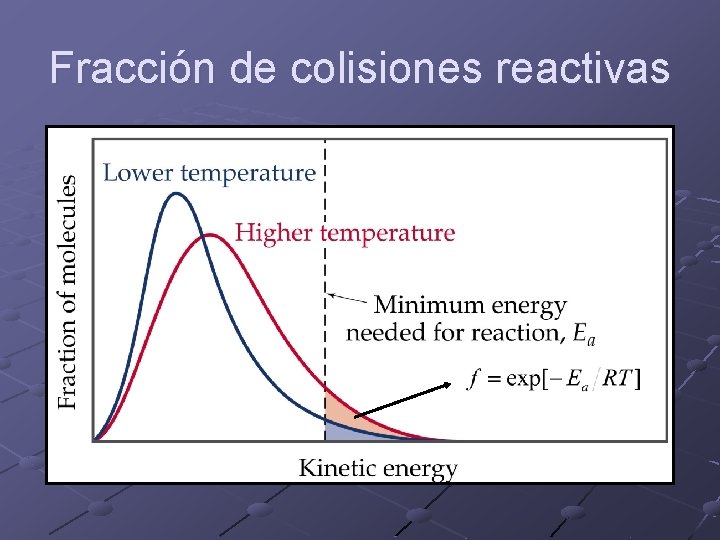 Fracción de colisiones reactivas

Fraction of molecules

Lower temperature

Higher temperature

Minimum energy needed for reaction, $E_a$

$f = \exp[-E_a/RT]$

Kinetic energy